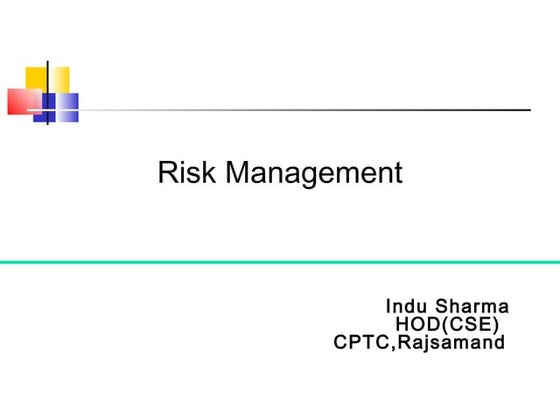 Risk Management

Indu Sharma
HOD(CSE)
CPTC,Rajsamand